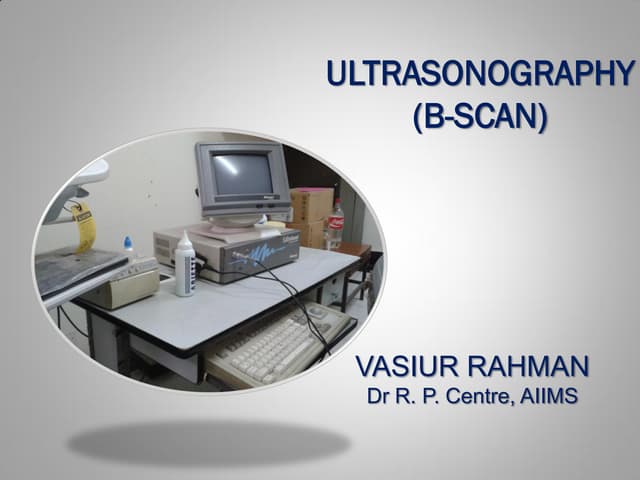 ULTRASONOGRAPHY
(B-SCAN)

VASIUR RAHMAN
Dr R. P. Centre, AIIMS